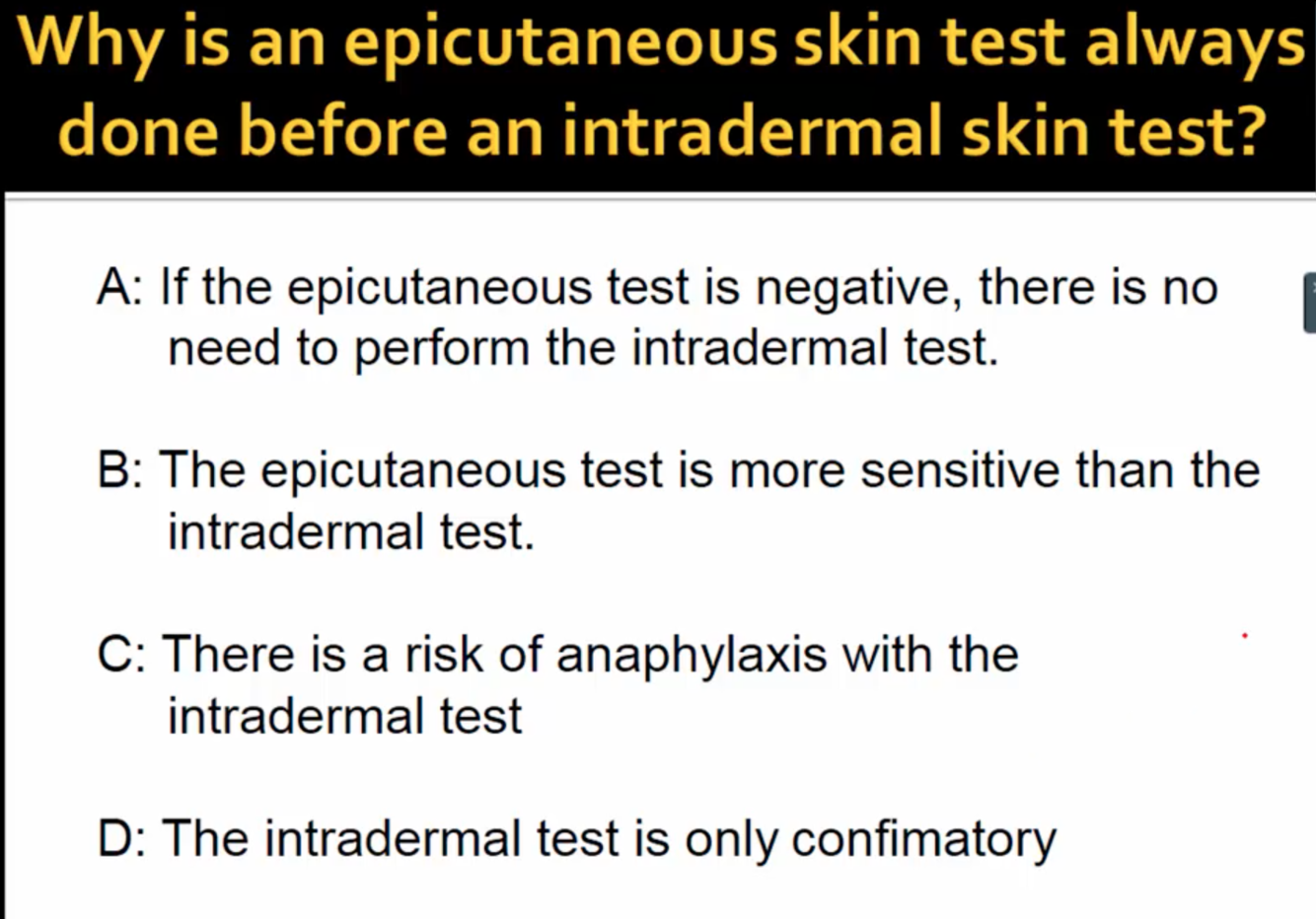 Why is an epicutaneous skin test always done before an intradermal skin test?

A: If the epicutaneous test is negative, there is no need to perform the intradermal test.

B: The epicutaneous test is more sensitive than the intradermal test.

C: There is a risk of anaphylaxis with the intradermal test

D: The intradermal test is only confimatory